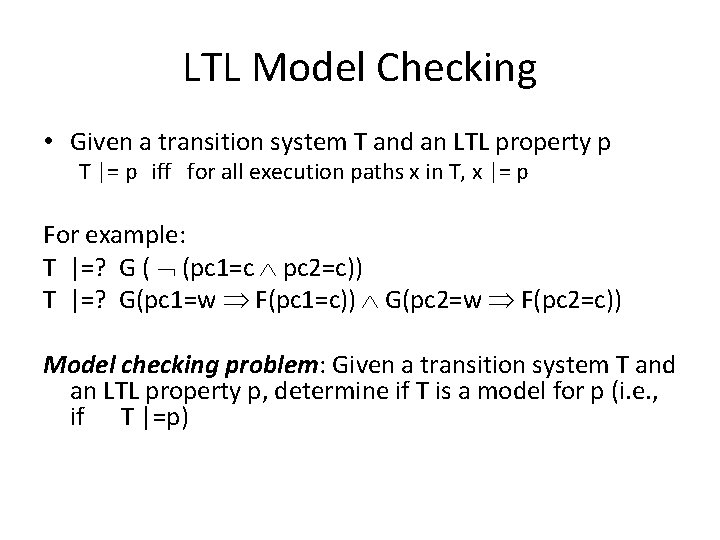 LTL Model Checking

• Given a transition system T and an LTL property p
T |= p iff for all execution paths x in T, x |= p

For example:
T |=? G ( $\neg$ (pc1=c $\wedge$ pc2=c))
T |=? G(pc1=w $\Rightarrow$ F(pc1=c)) $\wedge$ G(pc2=w $\Rightarrow$ F(pc2=c))

Model checking problem: Given a transition system T and an LTL property p, determine if T is a model for p (i.e., if T |=p)